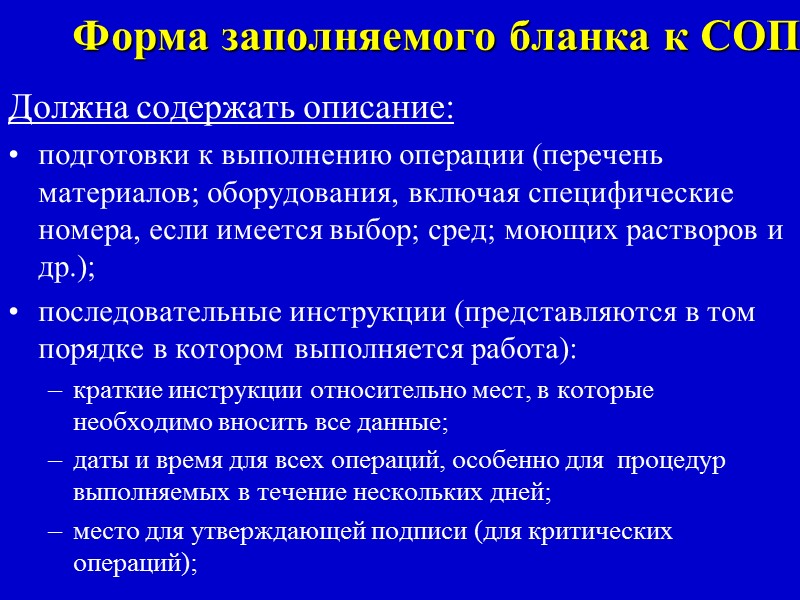 Форма заполняемого бланка к СОП

Должна содержать описание:

• подготовки к выполнению операции (перечень материалов; оборудования, включая специфические номера, если имеется выбор; сред; моющих растворов и др.);

• последовательные инструкции (представляются в том порядке в котором выполняется работа):

– краткие инструкции относительно мест, в которые необходимо вносить все данные;

– даты и время для всех операций, особенно для процедур выполняемых в течение нескольких дней;

– место для утверждающей подписи (для критических операций);